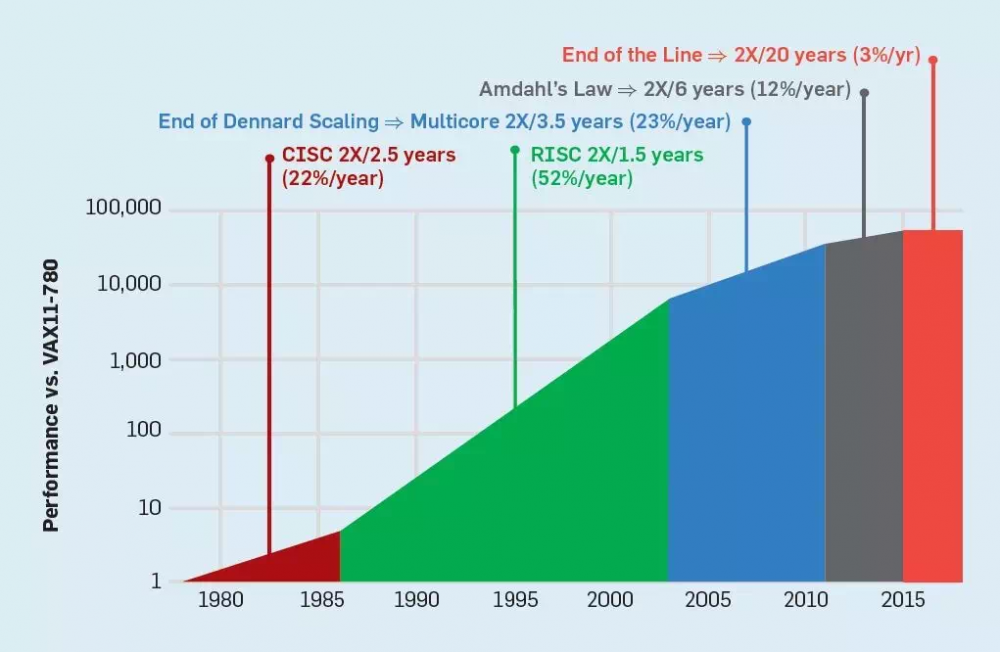 End of the Line ⇒ 2X/20 years (3%/yr)

Amdahl's Law ⇒ 2X/6 years (12%/year)

End of Dennard Scaling ⇒ Multicore 2X/3.5 years (23%/year)

CISC 2X/2.5 years (22%/year)

RISC 2X/1.5 years (52%/year)

Performance vs. VAX11-780

100,000
10,000
1,000
100
10
1

1980
1985
1990
1995
2000
2005
2010
2015